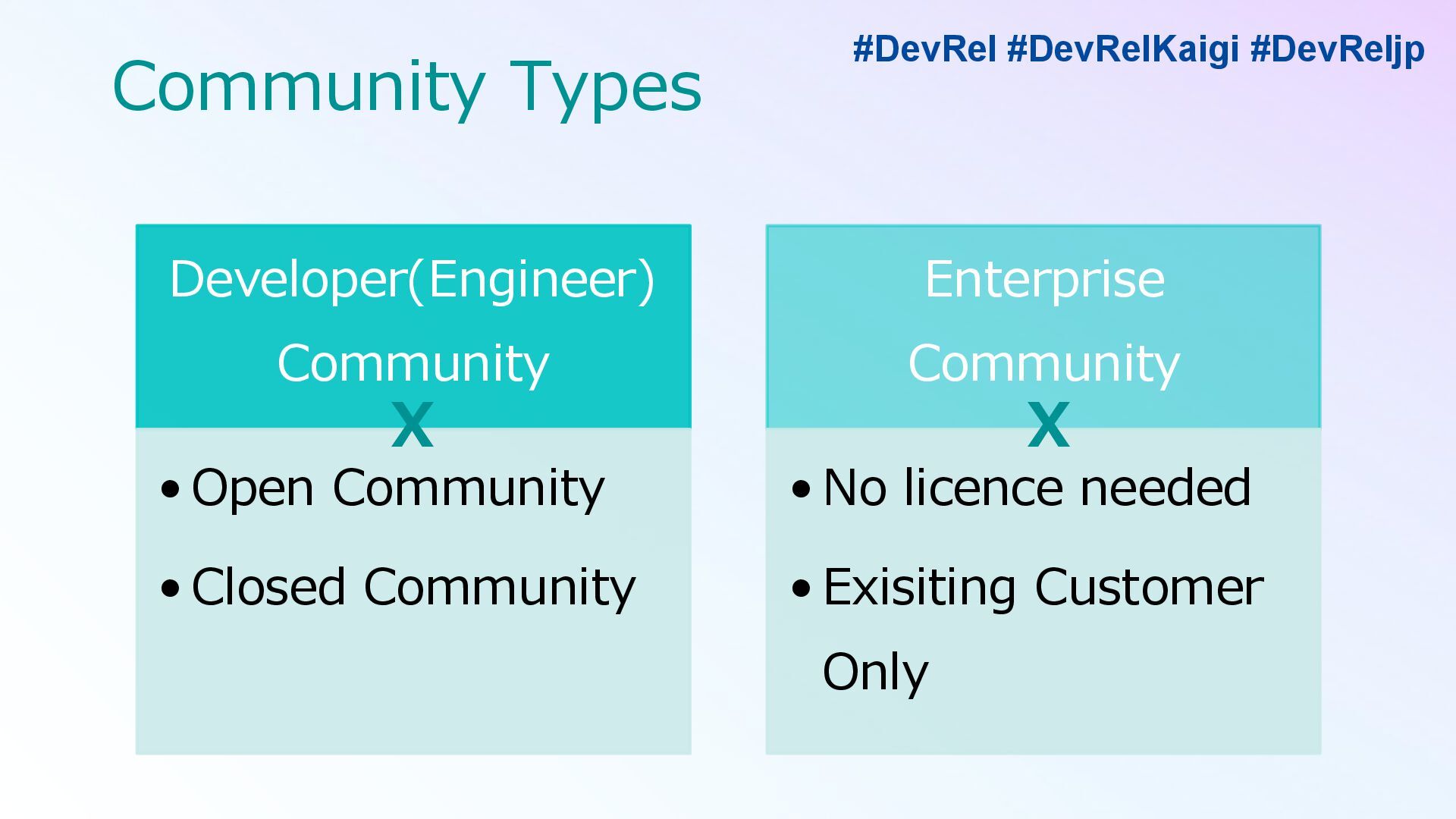 #DevRel #DevRelKaigi #DevReljp

Community Types

Developer(Engineer) Community

X

• Open Community
• Closed Community

Enterprise Community

X

• No licence needed
• Exisiting Customer Only